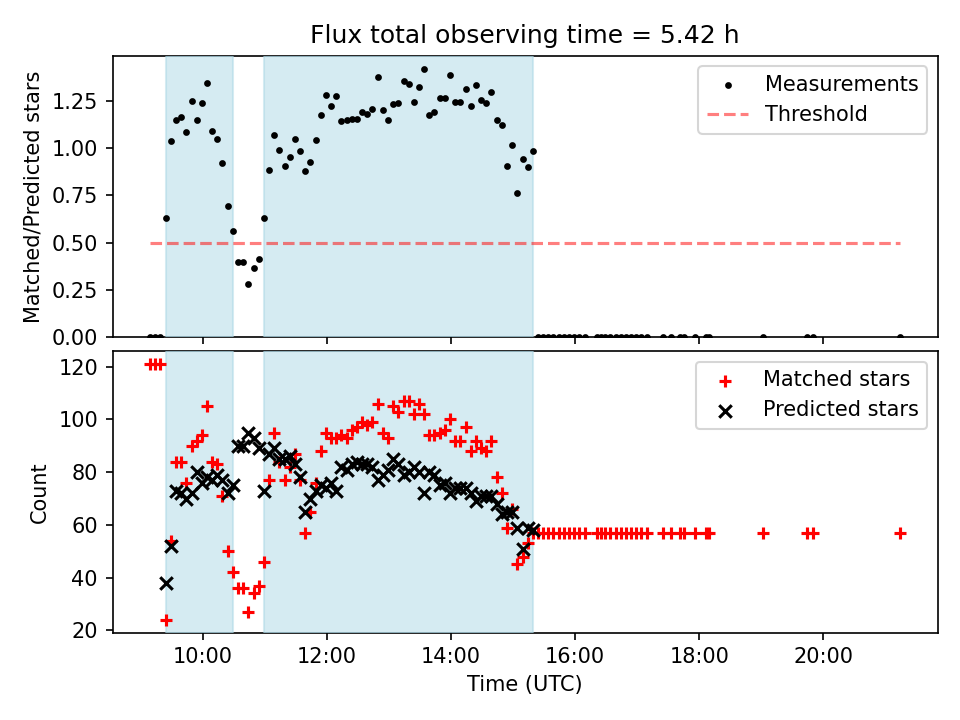 Flux total observing time = 5.42 h

Matched/Predicted stars

1.25
1.00
0.75
0.50
0.25
0.00

Measurements
Threshold

Count

120
100
80
60
40
20

Matched stars
Predicted stars

10:00
12:00
14:00
16:00
18:00
20:00

Time (UTC)